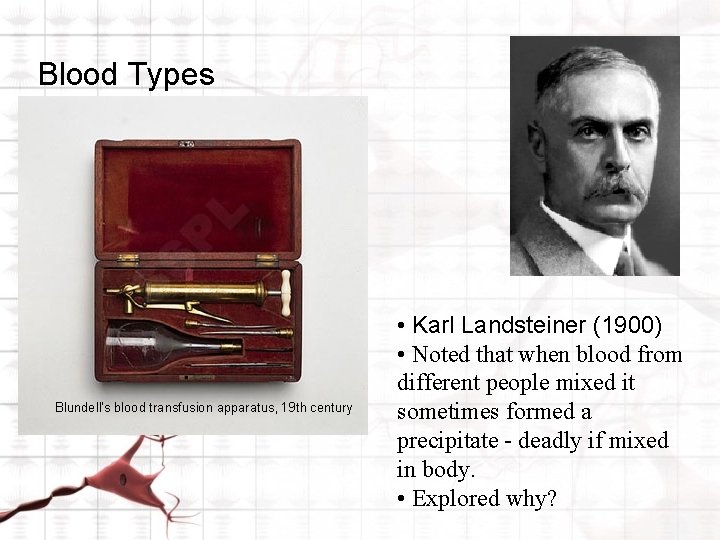 Blood Types

SPL

Blundell's blood transfusion apparatus, 19th century

• Karl Landsteiner (1900)
• Noted that when blood from different people mixed it sometimes formed a precipitate - deadly if mixed in body.
• Explored why?